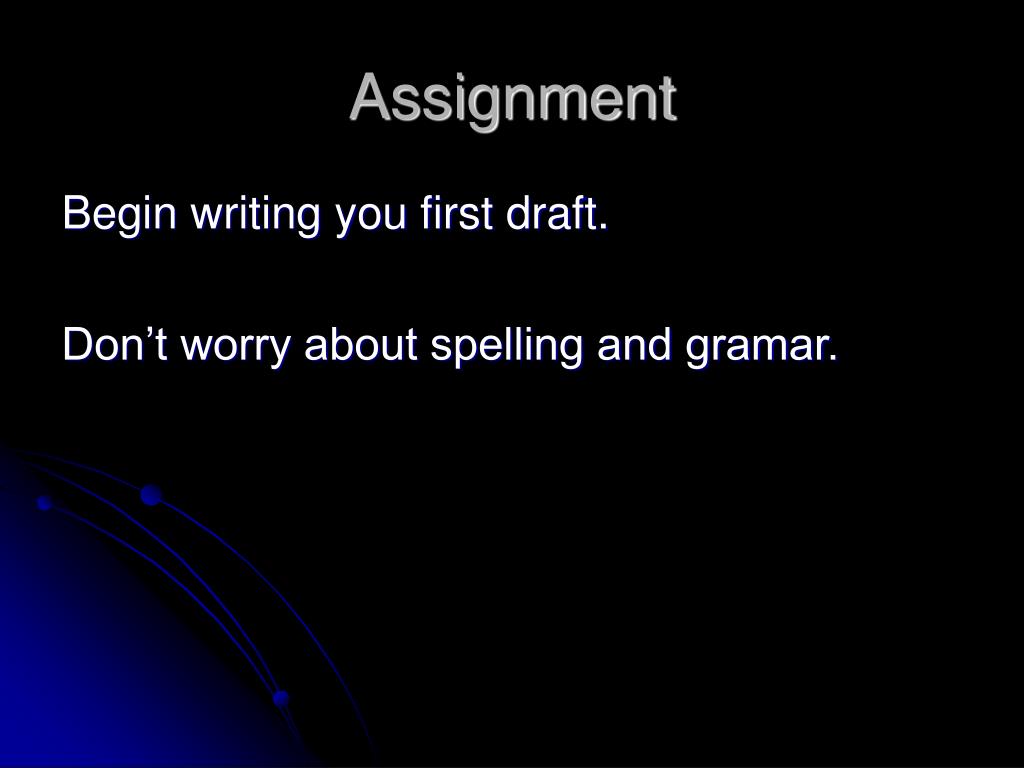 Assignment

Begin writing you first draft.

Don’t worry about spelling and gramar.